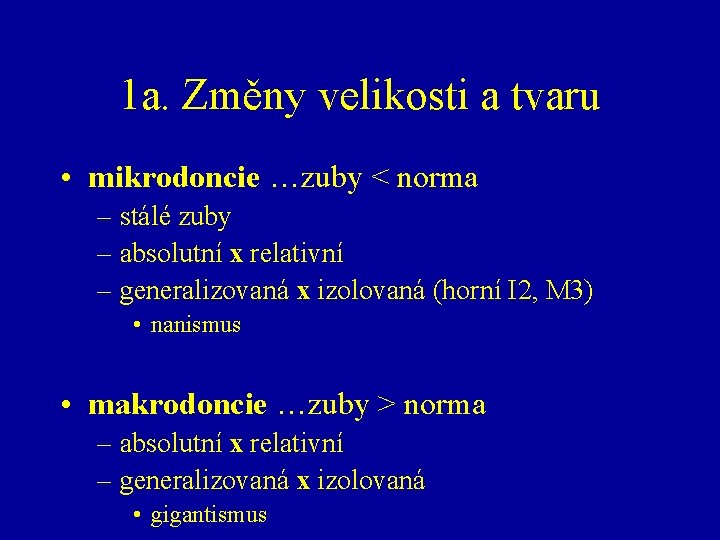 1a. Změny velikosti a tvaru

• mikrodoncie …zuby < norma
– stálé zuby
– absolutní x relativní
– generalizovaná x izolovaná (horní I2, M3)
• nanismus

• makrodoncie …zuby > norma
– absolutní x relativní
– generalizovaná x izolovaná
• gigantismus